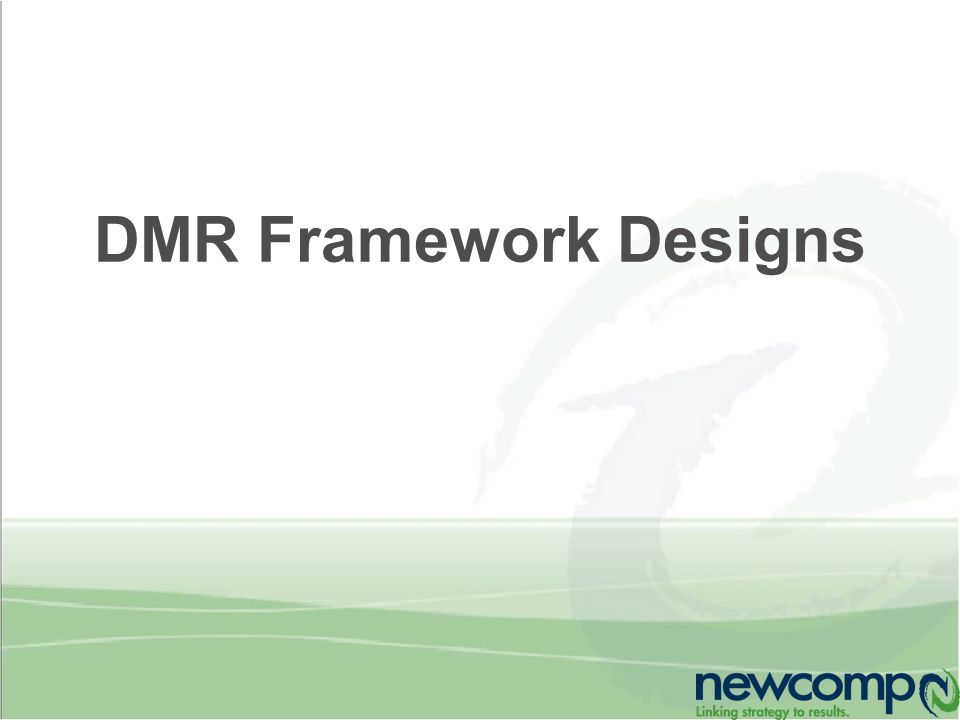 DMR Framework Designs

newcomp

Linking strategy to results.